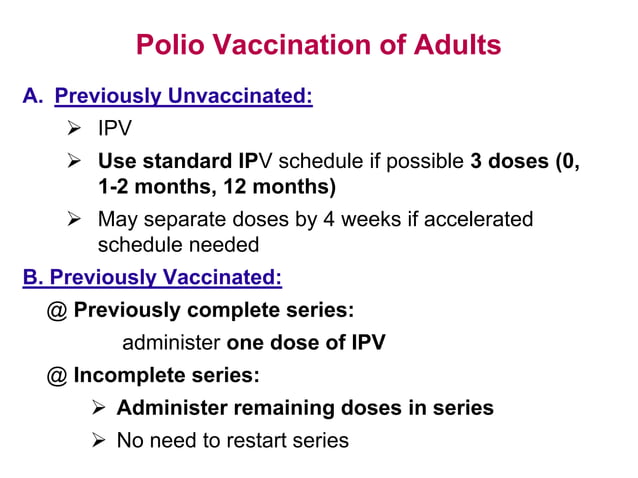 Polio Vaccination of Adults

A. Previously Unvaccinated:

➢ IPV

➢ Use standard IPV schedule if possible 3 doses (0, 1-2 months, 12 months)

➢ May separate doses by 4 weeks if accelerated schedule needed

B. Previously Vaccinated:

@ Previously complete series:

administer one dose of IPV

@ Incomplete series:

➢ Administer remaining doses in series

➢ No need to restart series